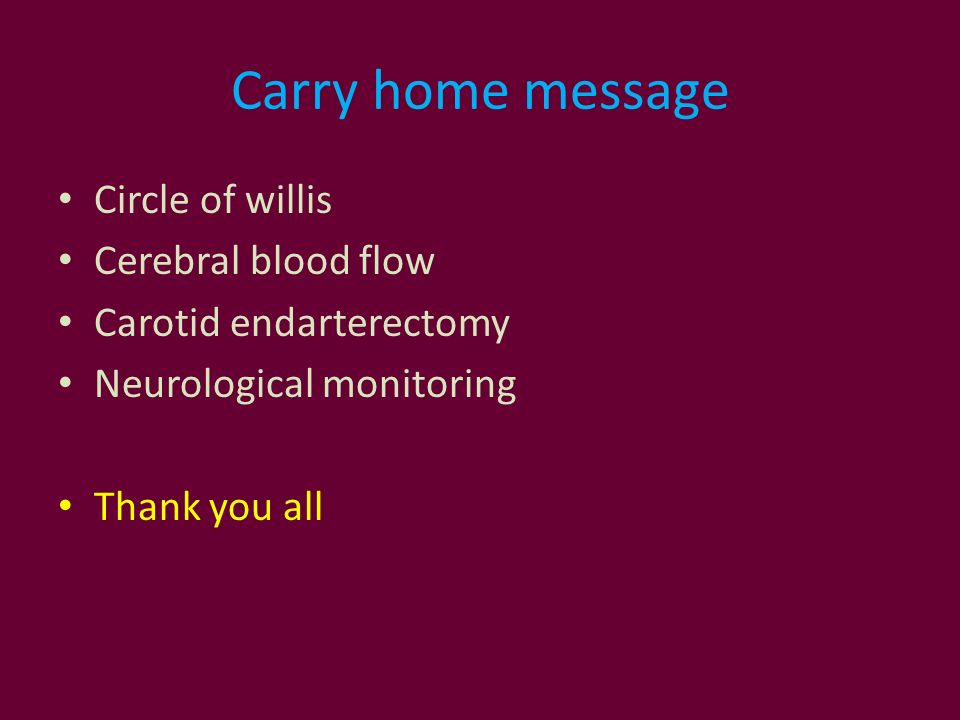 Carry home message

• Circle of willis
• Cerebral blood flow
• Carotid endarterectomy
• Neurological monitoring

• Thank you all